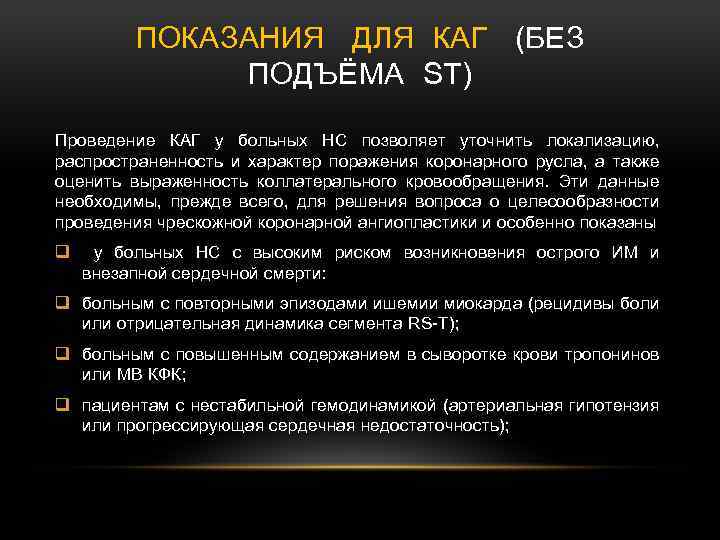 ПОКАЗАНИЯ ДЛЯ КАГ (БЕЗ ПОДЪЁМА ST)

Проведение КАГ у больных НС позволяет уточнить локализацию, распространенность и характер поражения коронарного русла, а также оценить выраженность коллатерального кровообращения. Эти данные необходимы, прежде всего, для решения вопроса о целесообразности проведения чрескожной коронарной ангиопластики и особенно показаны

❑ у больных НС с высоким риском возникновения острого ИМ и внезапной сердечной смерти:

❑ больным с повторными эпизодами ишемии миокарда (рецидивы боли или отрицательная динамика сегмента RS-T);

❑ больным с повышенным содержанием в сыворотке крови тропонинов или МВ КФК;

❑ пациентам с нестабильной гемодинамикой (артериальная гипотензия или прогрессирующая сердечная недостаточность);